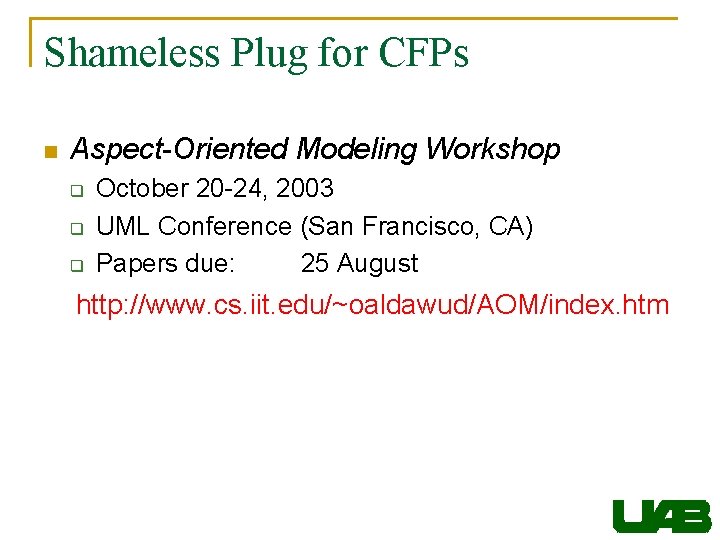 Shameless Plug for CFPs

Aspect-Oriented Modeling Workshop

October 20-24, 2003

UML Conference (San Francisco, CA)

Papers due: 25 August

http://www.cs.iit.edu/~oaldawud/AOM/index.htm

UAB